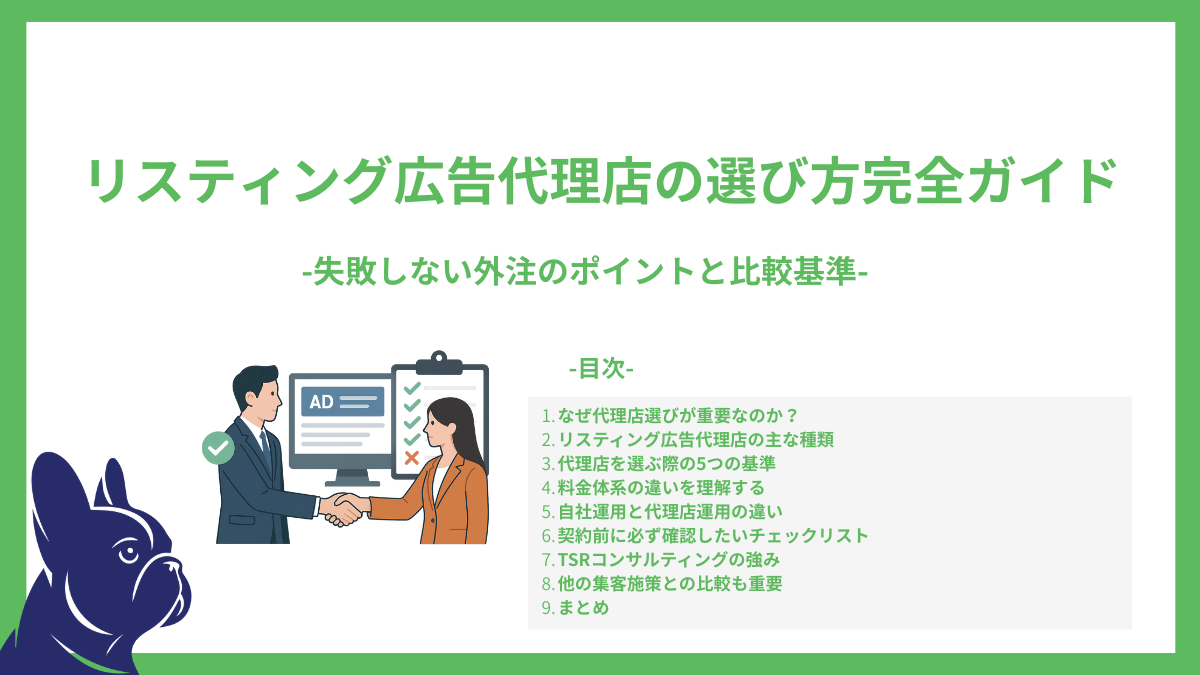 リスティング広告代理店の選び方完全ガイド

-失敗しない外注のポイントと比較基準-

AD

-目次-

1. なぜ代理店選びが重要なのか？
2. リスティング広告代理店の主な種類
3. 代理店を選ぶ際の5つの基準
4. 料金体系の違いを理解する
5. 自社運用と代理店運用の違い
6. 契約前に必ず確認したいチェックリスト
7. TSRコンサルティングの強み
8. 他の集客施策との比較も重要
9. まとめ